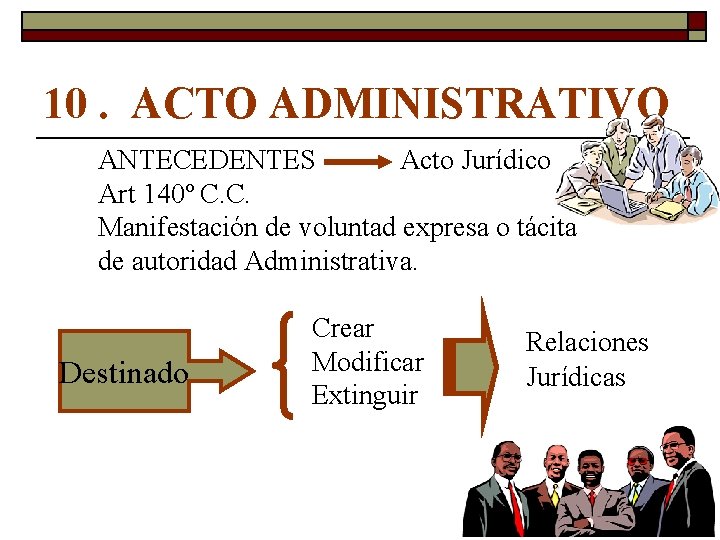 10 . ACTO ADMINISTRATIVO

ANTECEDENTES → Acto Jurídico
Art 140º C.C.
Manifestación de voluntad expresa o tácita de autoridad Administrativa.

Destinado

Crear
Modificar
Extinguir

Relaciones
Jurídicas